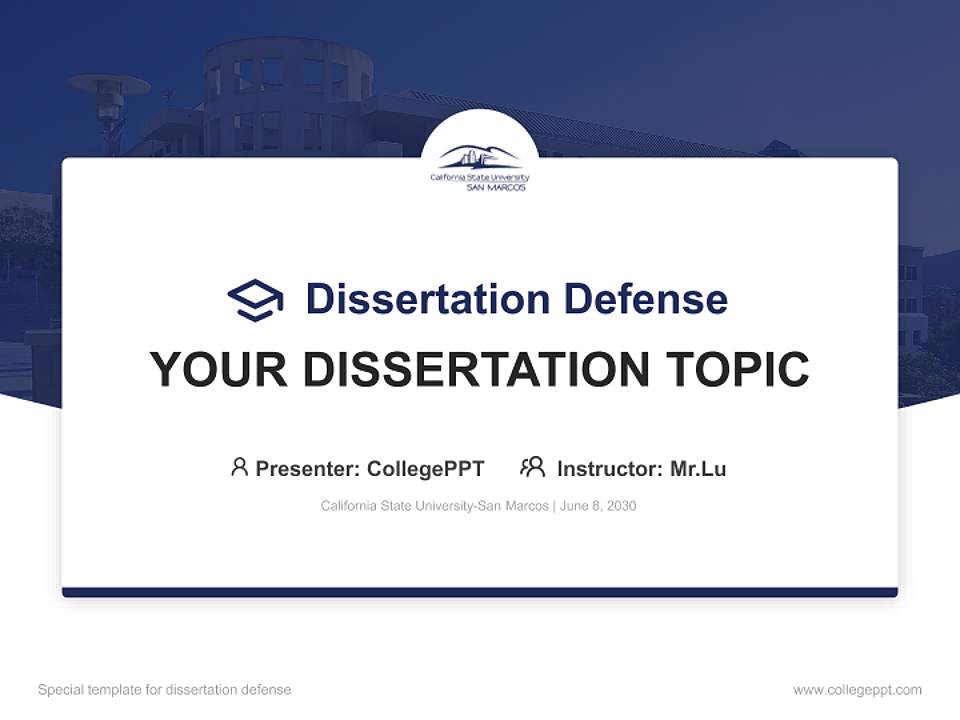 California State University
SAN MARCOS

Dissertation Defense

YOUR DISSERTATION TOPIC

Presenter: CollegePPT Instructor: Mr.Lu

California State University-San Marcos | June 8, 2030

Special template for dissertation defense

www.collegeppt.com